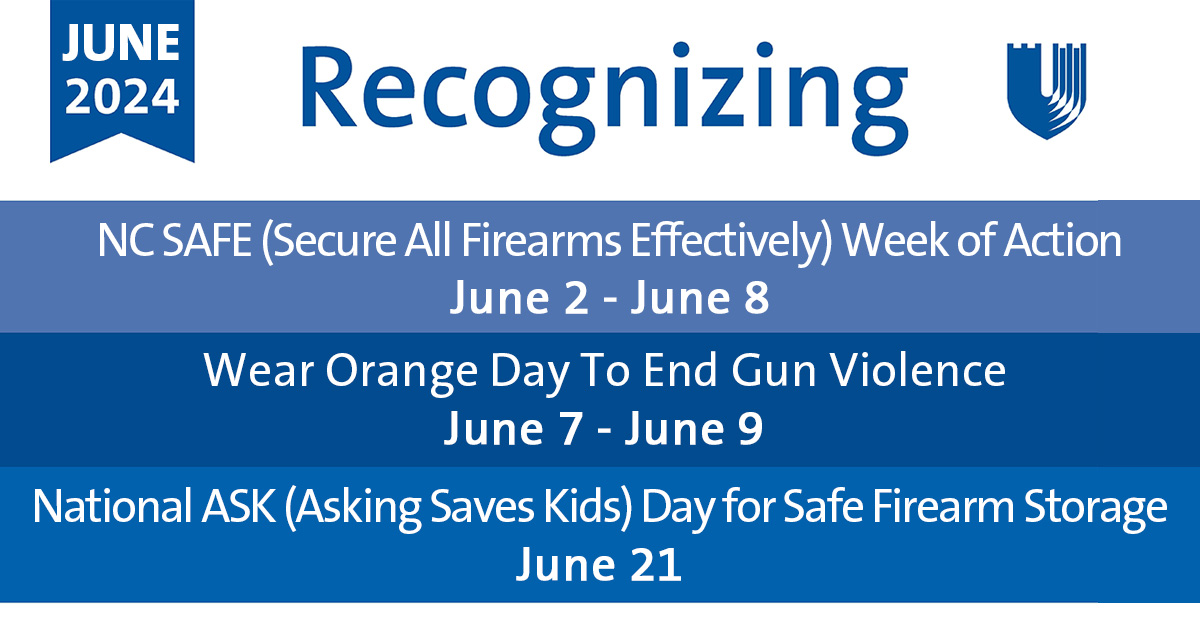 JUNE 2024

Recognizing

NC SAFE (Secure All Firearms Effectively) Week of Action
June 2 - June 8

Wear Orange Day To End Gun Violence
June 7 - June 9

National ASK (Asking Saves Kids) Day for Safe Firearm Storage
June 21